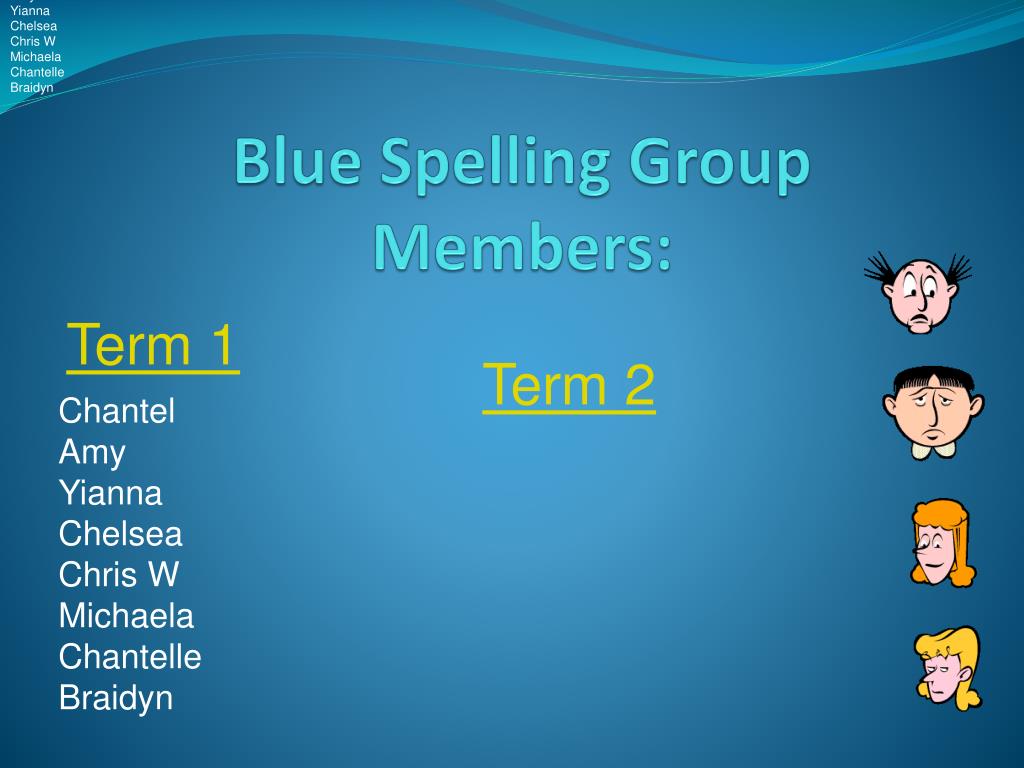 Yianna
Chelsea
Chris W
Michaela
Chantelle
Braidyn

Blue Spelling Group Members:

Term 1

Chantel
Amy
Yianna
Chelsea
Chris W
Michaela
Chantelle
Braidyn

Term 2